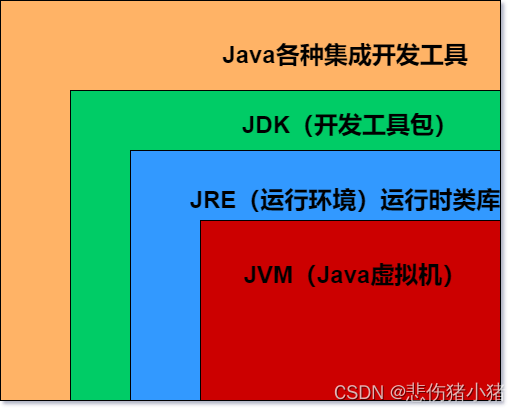 Java各种集成开发工具

JDK（开发工具包）

JRE（运行环境）运行时类库

JVM（Java虚拟机）

CSDN @悲伤猪小猪